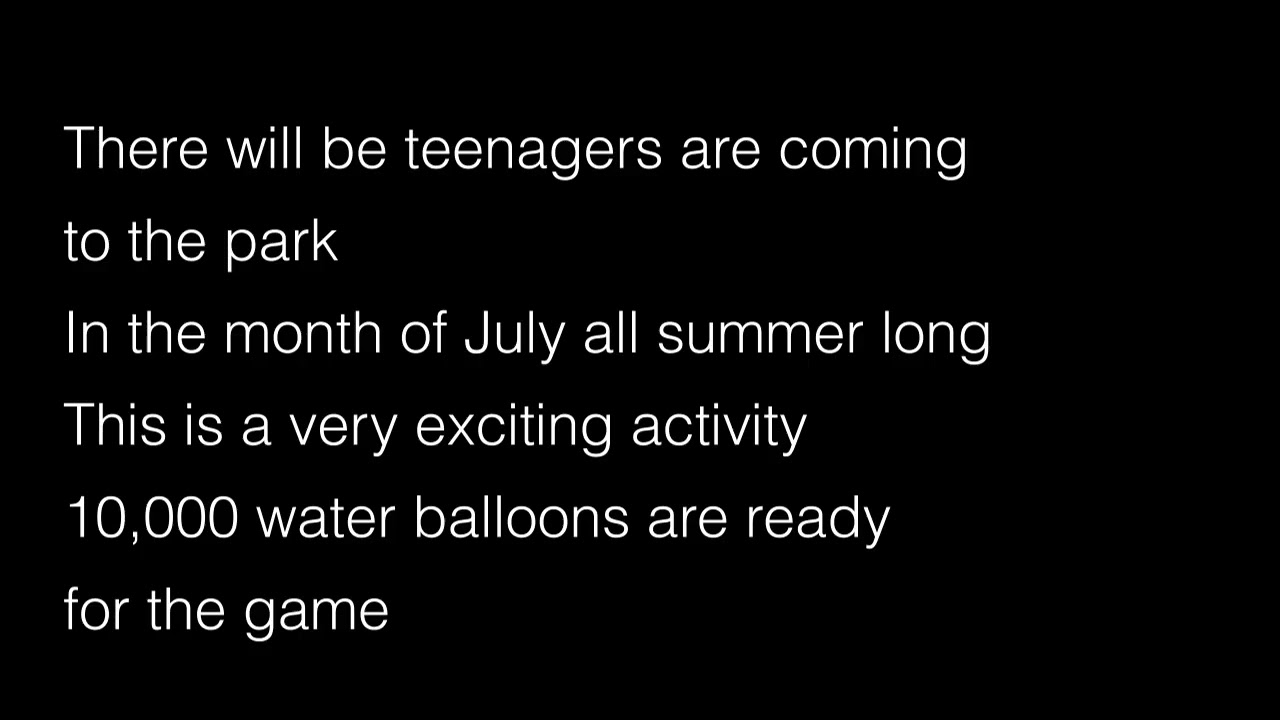 There will be teenagers are coming to the park
In the month of July all summer long
This is a very exciting activity
10,000 water balloons are ready for the game